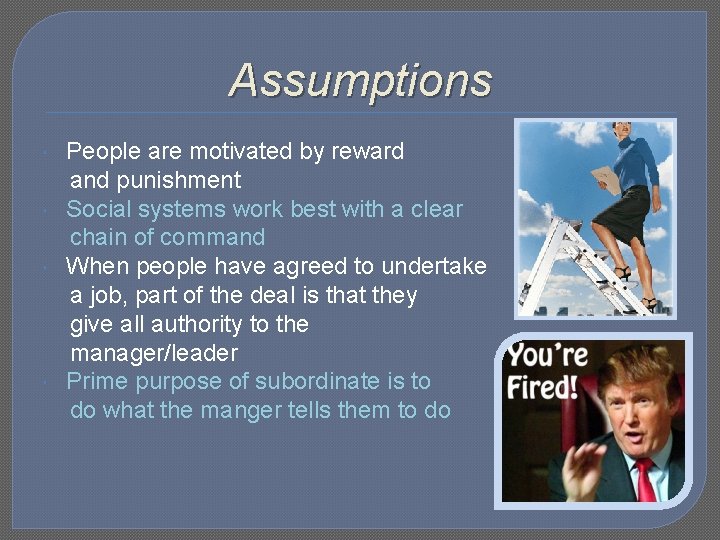 Assumptions

People are motivated by reward and punishment

Social systems work best with a clear chain of command

When people have agreed to undertake a job, part of the deal is that they give all authority to the manager/leader

Prime purpose of subordinate is to do what the manger tells them to do

You're Fired!